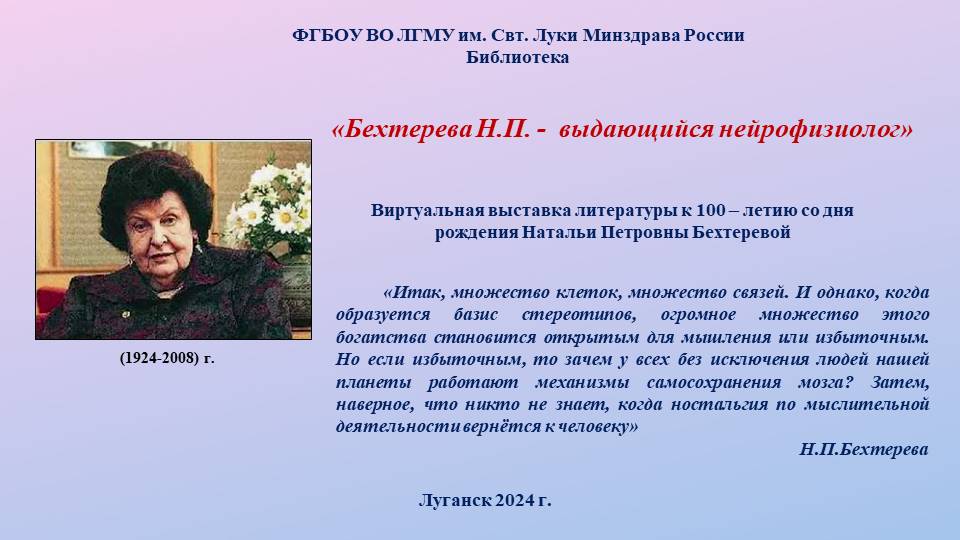 ФГБОУ ВО ЛГМУ им. Свт. Луки Минздрава России
Библиотека

«Бехтерева Н.П. - выдающийся нейрофизиолог»

Виртуальная выставка литературы к 100 – летию со дня рождения Натальи Петровны Бехтеревой

(1924-2008) г.

«Итак, множество клеток, множество связей. И однако, когда образуется базис стереотипов, огромное множество этого богатства становится открытым для мышления или избыточным. Но если избыточным, то зачем у всех без исключения людей нашей планеты работают механизмы самосохранения мозга? Затем, наверное, что никто не знает, когда ностальгия по мыслительной деятельности вернётся к человеку»

Н.П.Бехтерева

Луганск 2024 г.